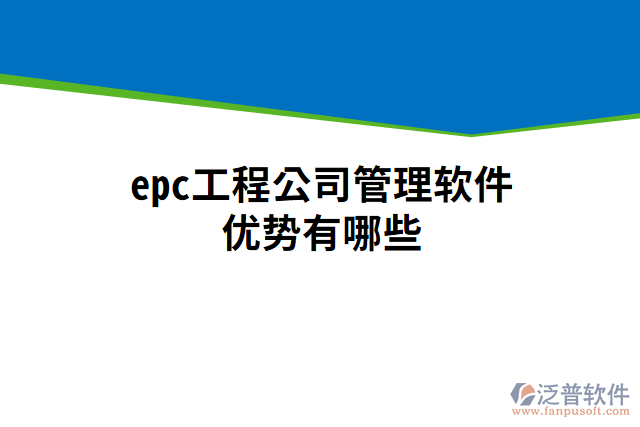 epc工程公司管理软件优势有哪些

泛普软件
www.fanpusoft.com